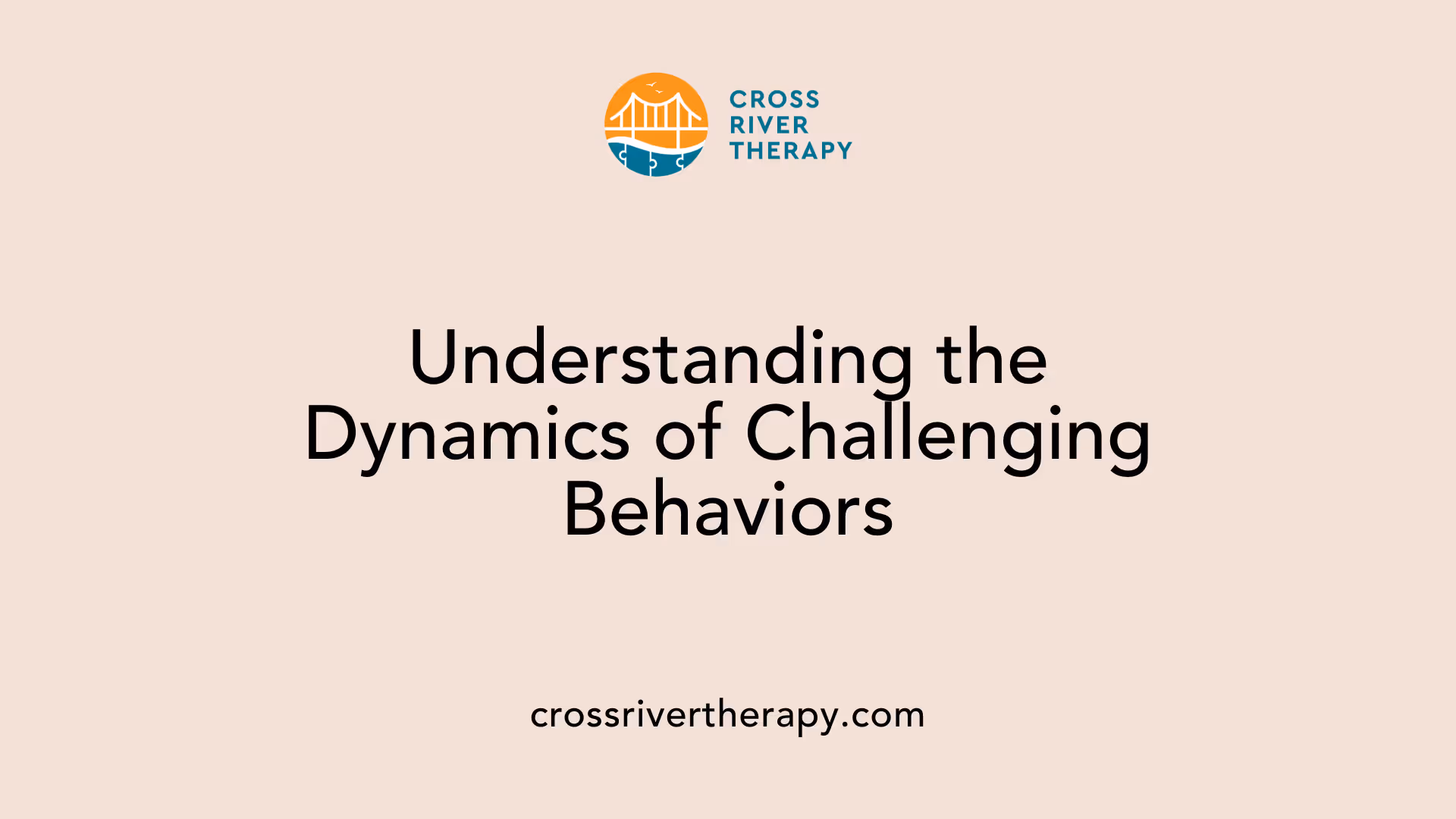 CROSS RIVER THERAPY

Understanding the Dynamics of Challenging Behaviors

crossrivertherapy.com